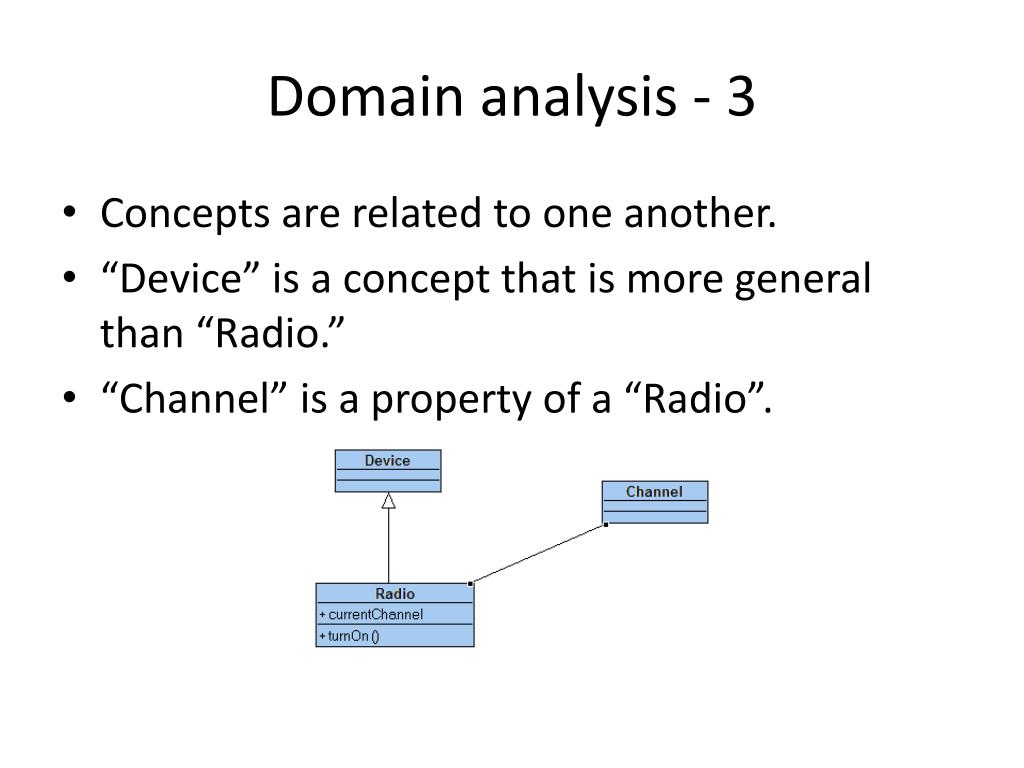 Domain analysis - 3

• Concepts are related to one another.
• “Device” is a concept that is more general than “Radio.”
• “Channel” is a property of a “Radio”.

Device

Channel

Radio
+ currentChannel
+ turnOn ()